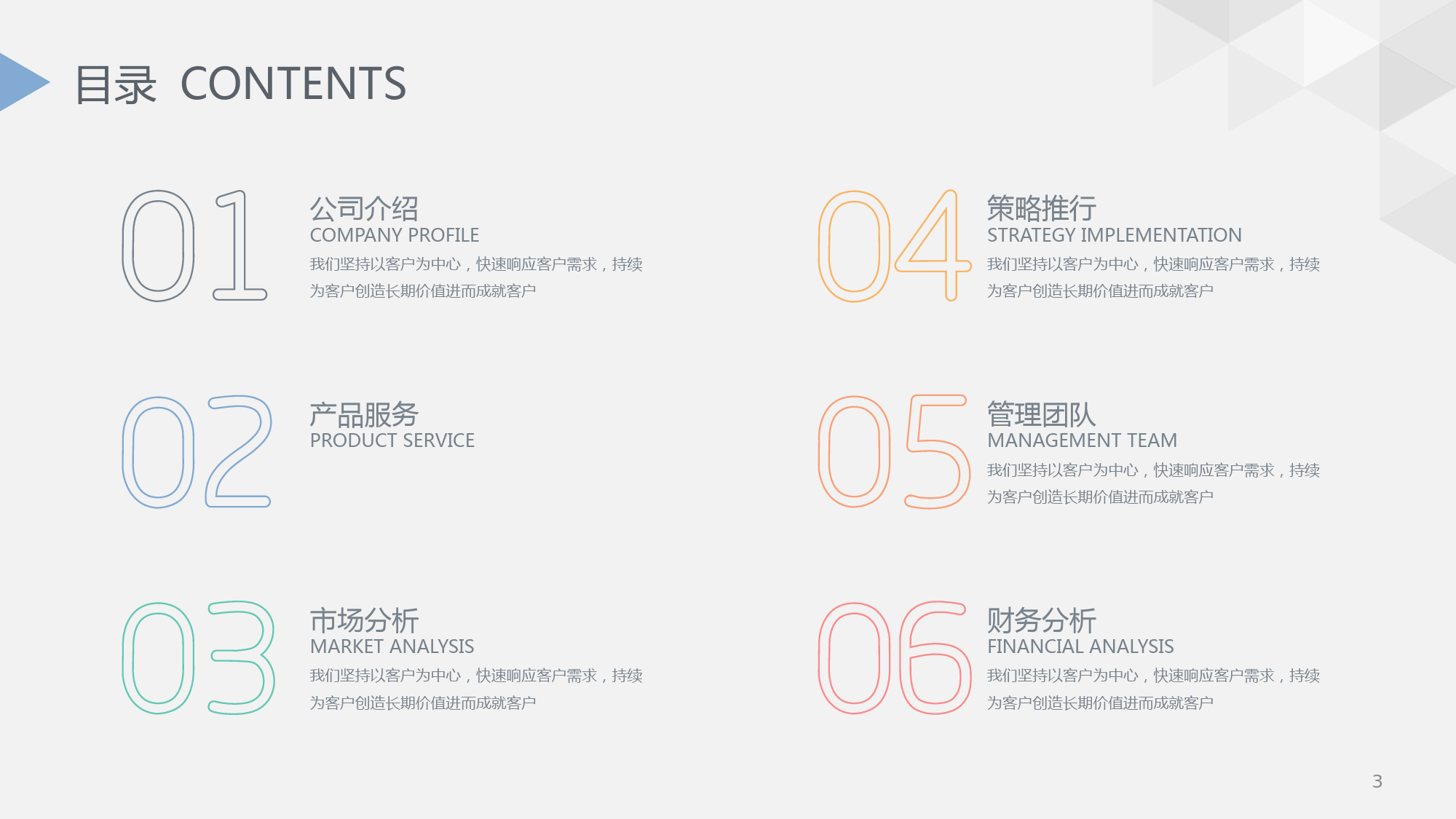 目录 CONTENTS

01

公司介绍
COMPANY PROFILE
我们坚持以客户为中心，快速响应客户需求，持续为客户创造长期价值进而成就客户

02

产品服务
PRODUCT SERVICE

03

市场分析
MARKET ANALYSIS
我们坚持以客户为中心，快速响应客户需求，持续为客户创造长期价值进而成就客户

04

策略推行
STRATEGY IMPLEMENTATION
我们坚持以客户为中心，快速响应客户需求，持续为客户创造长期价值进而成就客户

05

管理团队
MANAGEMENT TEAM
我们坚持以客户为中心，快速响应客户需求，持续为客户创造长期价值进而成就客户

06

财务分析
FINANCIAL ANALYSIS
我们坚持以客户为中心，快速响应客户需求，持续为客户创造长期价值进而成就客户

3